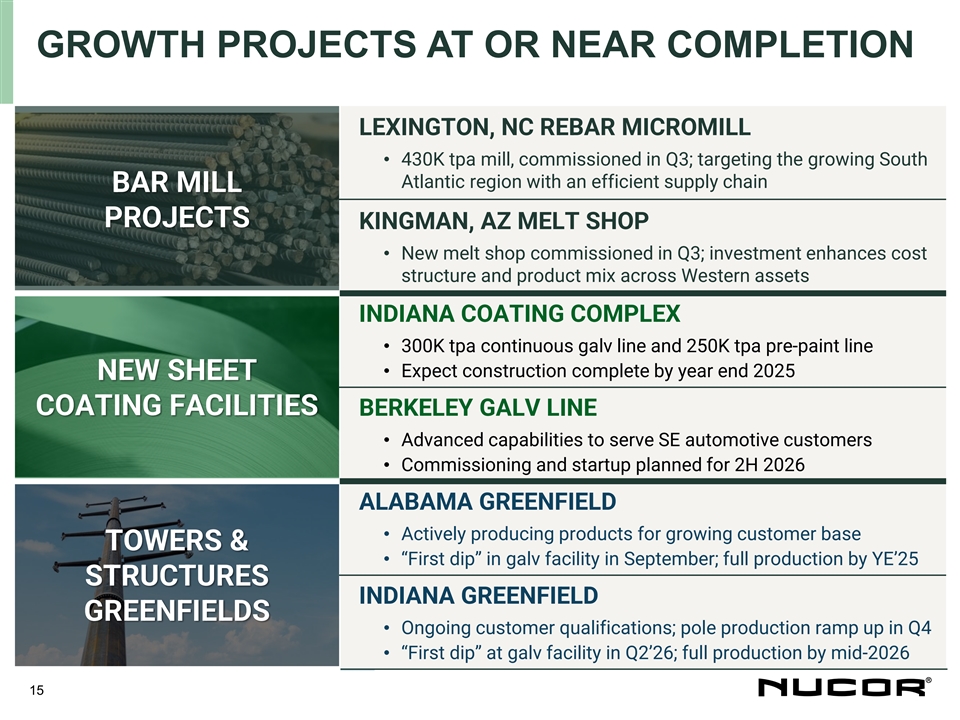 GROWTH PROJECTS AT OR NEAR COMPLETION

BAR MILL PROJECTS

LEXINGTON, NC REBAR MICROMILL

• 430K tpa mill, commissioned in Q3; targeting the growing South Atlantic region with an efficient supply chain

KINGMAN, AZ MELT SHOP

• New melt shop commissioned in Q3; investment enhances cost structure and product mix across Western assets

NEW SHEET COATING FACILITIES

INDIANA COATING COMPLEX

• 300K tpa continuous galv line and 250K tpa pre-paint line
• Expect construction complete by year end 2025

BERKELEY GALV LINE

• Advanced capabilities to serve SE automotive customers
• Commissioning and startup planned for 2H 2026

TOWERS & STRUCTURES GREENFIELDS

ALABAMA GREENFIELD

• Actively producing products for growing customer base
• “First dip” in galv facility in September; full production by YE’25

INDIANA GREENFIELD

• Ongoing customer qualifications; pole production ramp up in Q4
• “First dip” at galv facility in Q2’26; full production by mid-2026

15

NUCOR®